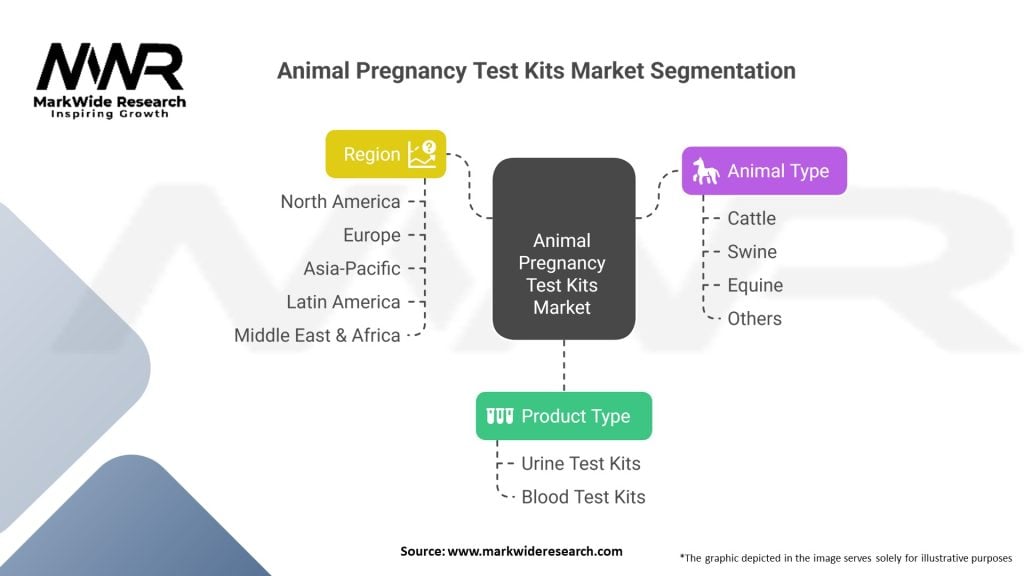 MWR
MarkWide Research
Inspiring Growth

Animal Pregnancy Test Kits Market Segmentation

Region
North America
Europe
Asia-Pacific
Latin America
Middle East & Africa

Animal Pregnancy Test Kits Market

Animal Type
Cattle
Swine
Equine
Others

Product Type
Urine Test Kits
Blood Test Kits

Source: www.markwideresearch.com

*The graphic depicted in the image serves solely for illustrative purposes